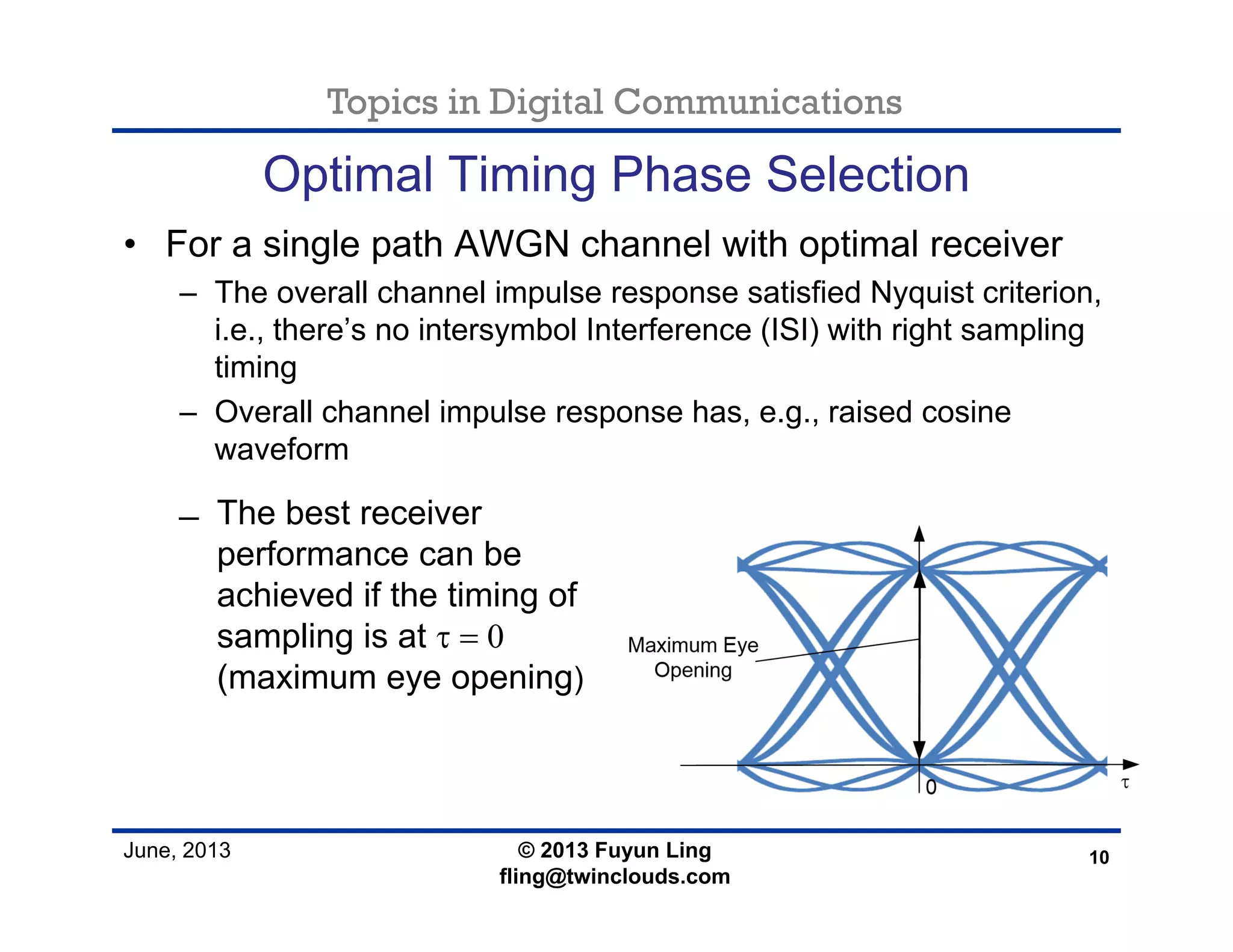 Topics in Digital Communications

Optimal Timing Phase Selection

• For a single path AWGN channel with optimal receiver

– The overall channel impulse response satisfied Nyquist criterion, i.e., there's no intersymbol Interference (ISI) with right sampling timing

– Overall channel impulse response has, e.g., raised cosine waveform

– The best receiver performance can be achieved if the timing of sampling is at $\tau = 0$ (maximum eye opening)

Maximum Eye Opening

0

$\tau$

June, 2013

© 2013 Fuyun Ling
fling@twinclouds.com

10